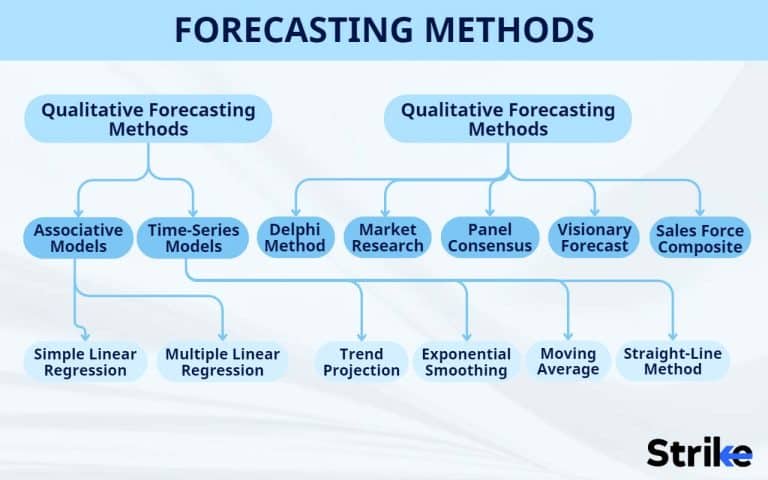 FORECASTING METHODS

Qualitative Forecasting Methods

Qualitative Forecasting Methods

Associative Models

Time-Series Models

Delphi Method

Market Research

Panel Consensus

Visionary Forecast

Sales Force Composite

Simple Linear Regression

Multiple Linear Regression

Trend Projection

Exponential Smoothing

Moving Average

Straight-Line Method

Strike